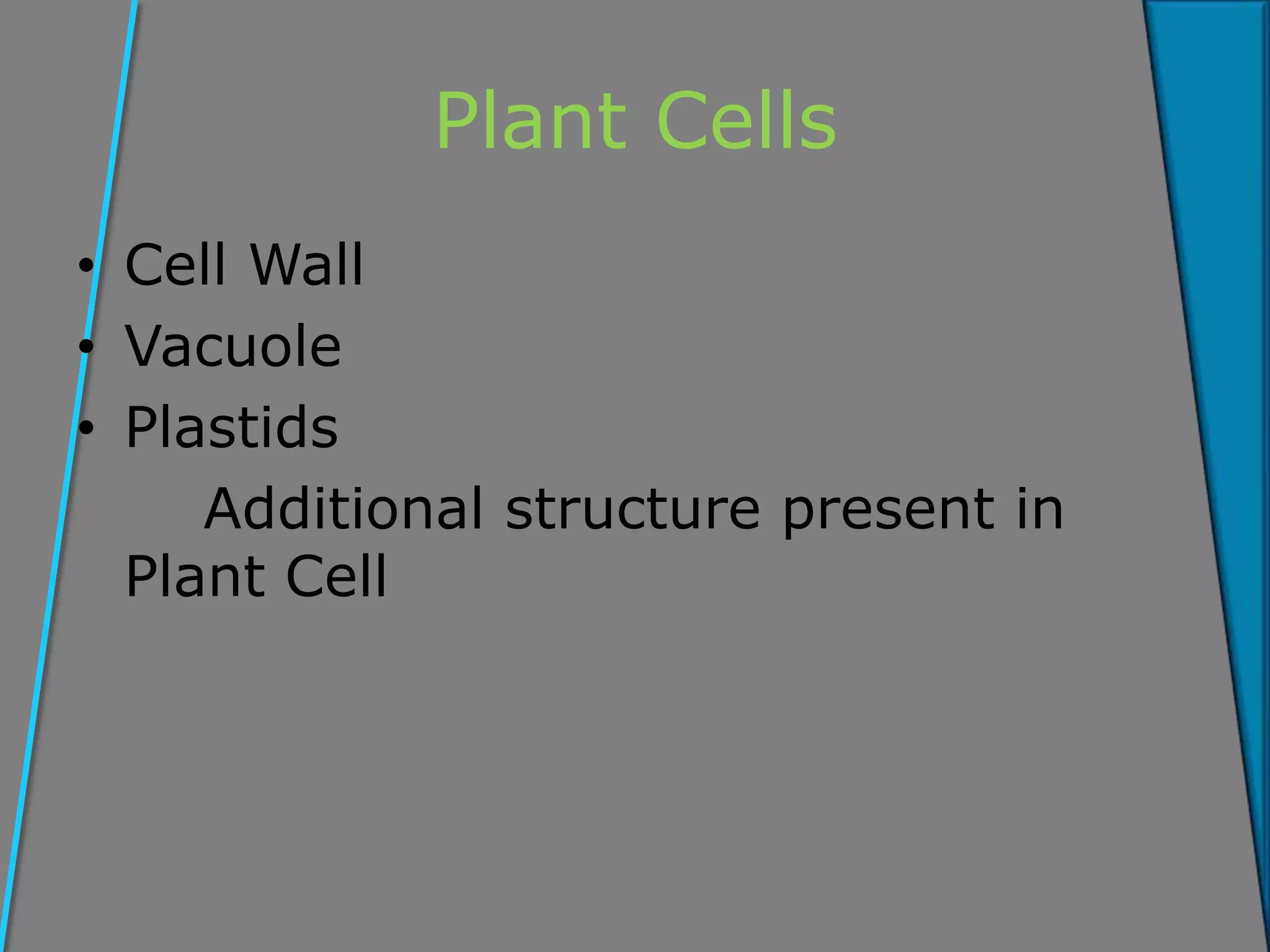 Plant Cells

• Cell Wall
• Vacuole
• Plastids

Additional structure present in Plant Cell